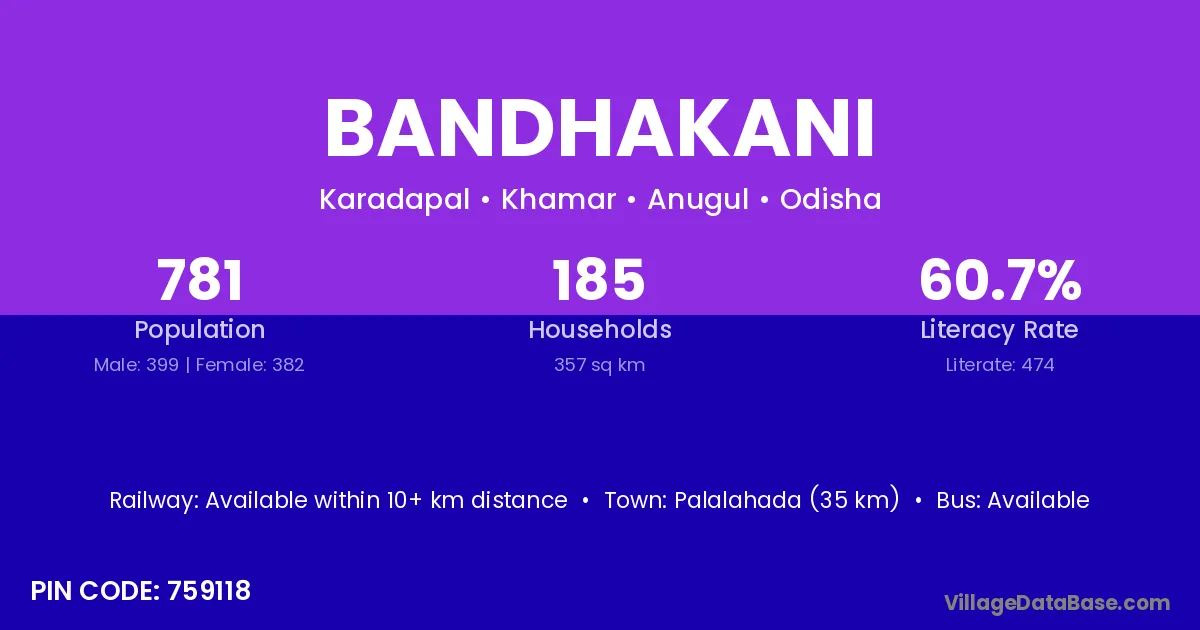 BANDHAKANI

Karadapal • Khamar • Anugul • Odisha

781
Population
Male: 399 | Female: 382

185
Households
357 sq km

60.7%
Literacy Rate
Literate: 474

Railway: Available within 10+ km distance • Town: Palalahada (35 km) • Bus: Available

PIN CODE: 759118

VillageDataBase.com